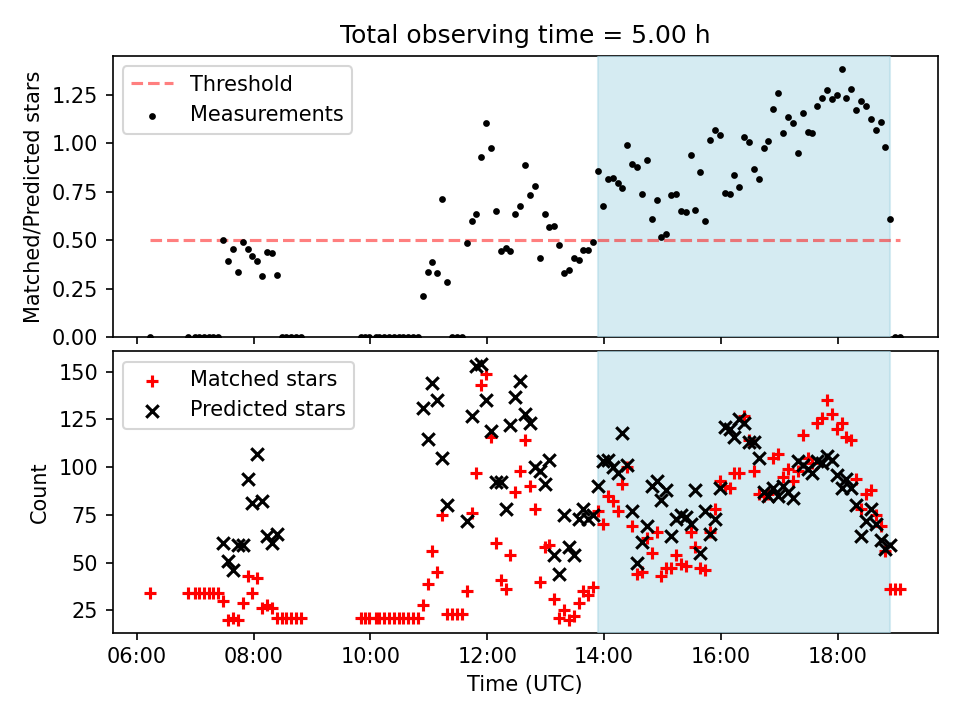 Total observing time = 5.00 h

Threshold
Measurements

Matched/Predicted stars

1.25
1.00
0.75
0.50
0.25
0.00

Matched stars
Predicted stars

Count

150
125
100
75
50
25

06:00
08:00
10:00
12:00
14:00
16:00
18:00

Time (UTC)